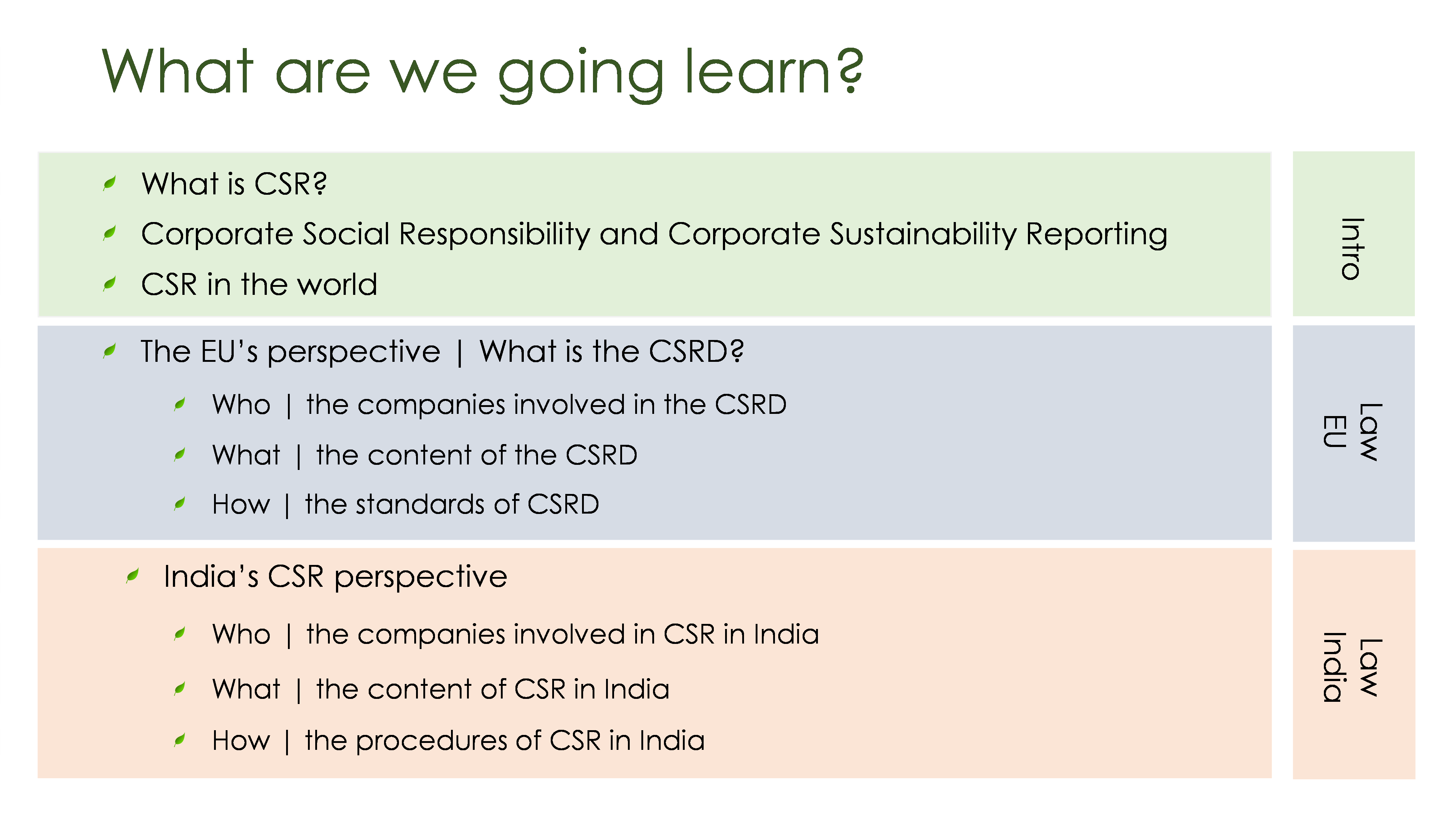 What are we going learn?

What is CSR?

Corporate Social Responsibility and Corporate Sustainability Reporting

CSR in the world

Intro

The EU's perspective | What is the CSRD?

Who | the companies involved in the CSRD

What | the content of the CSRD

How | the standards of CSRD

Law EU

India's CSR perspective

Who | the companies involved in CSR in India

What | the content of CSR in India

How | the procedures of CSR in India

Law India